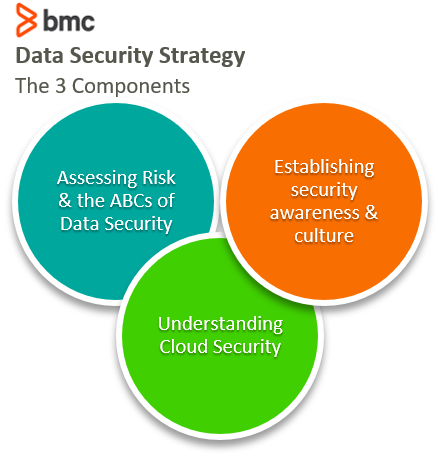 bmc

Data Security Strategy

The 3 Components

Assessing Risk & the ABCs of Data Security

Establishing security awareness & culture

Understanding Cloud Security